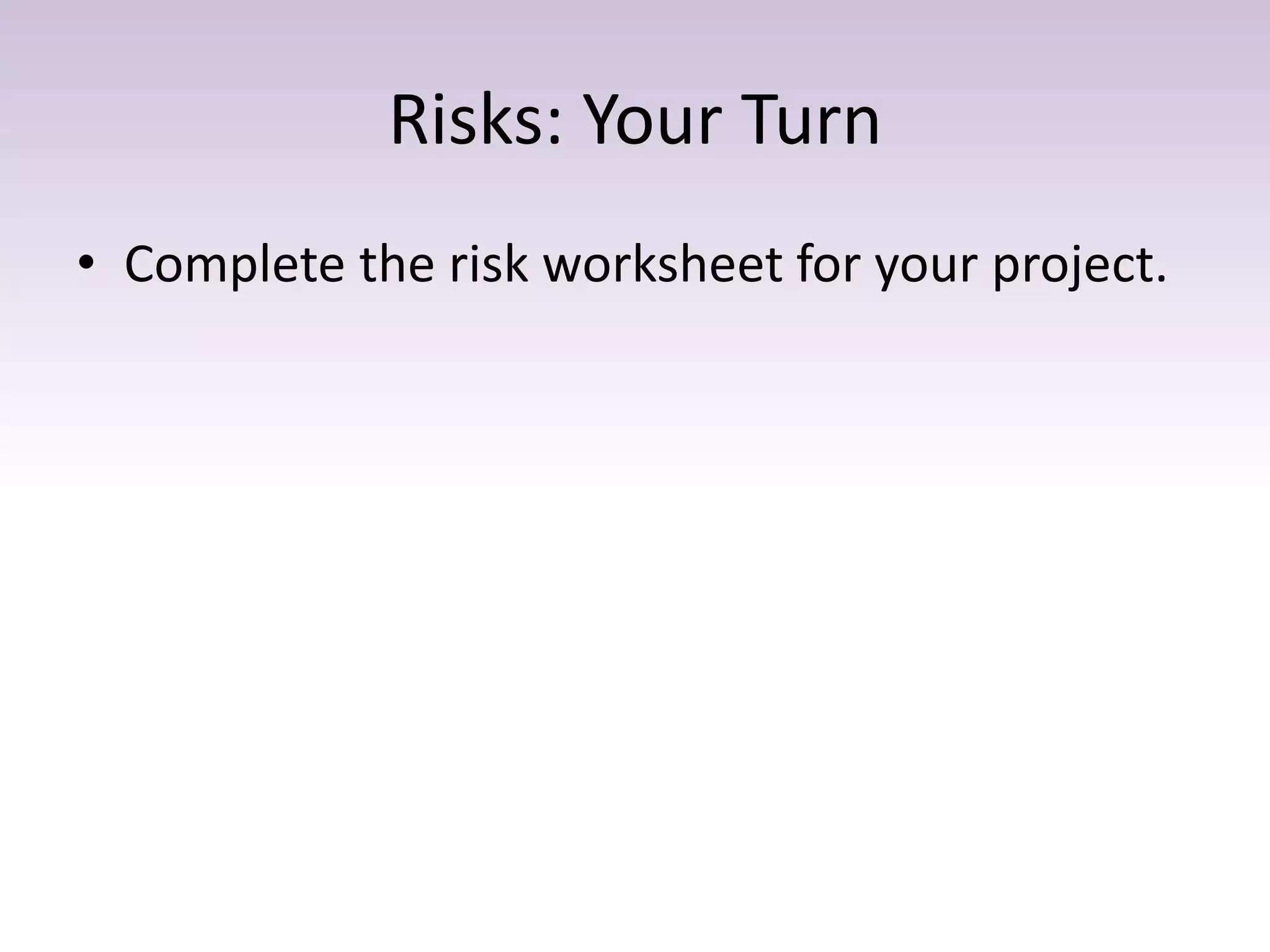 Risks: Your Turn

• Complete the risk worksheet for your project.